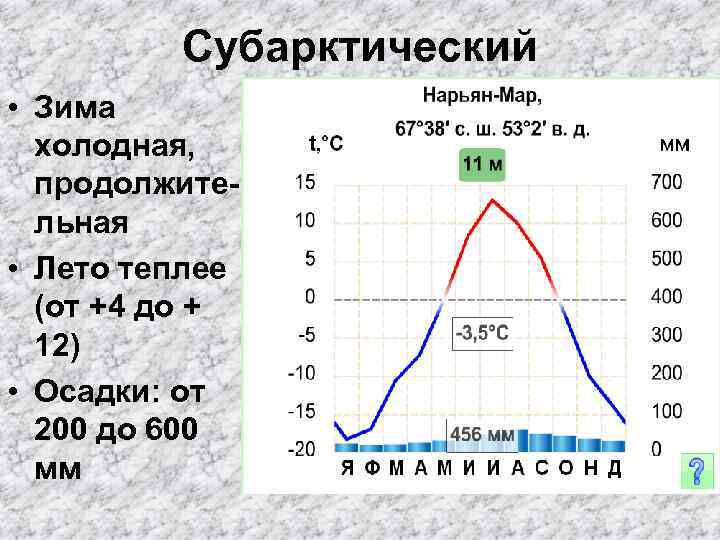 Субарктический

• Зима холодная, продолжительная

• Лето теплее (от +4 до + 12)

• Осадки: от 200 до 600 мм

Нарьян-Мар,
67°38′ с. ш. 53°2′ в. д.

t,°C
мм
11 м

15
10
5
0
-5
-10
-15
-20

700
600
500
400
300
200
100
0

-3,5°C
456 мм

Я Ф М А М И И А С О Н Д

?